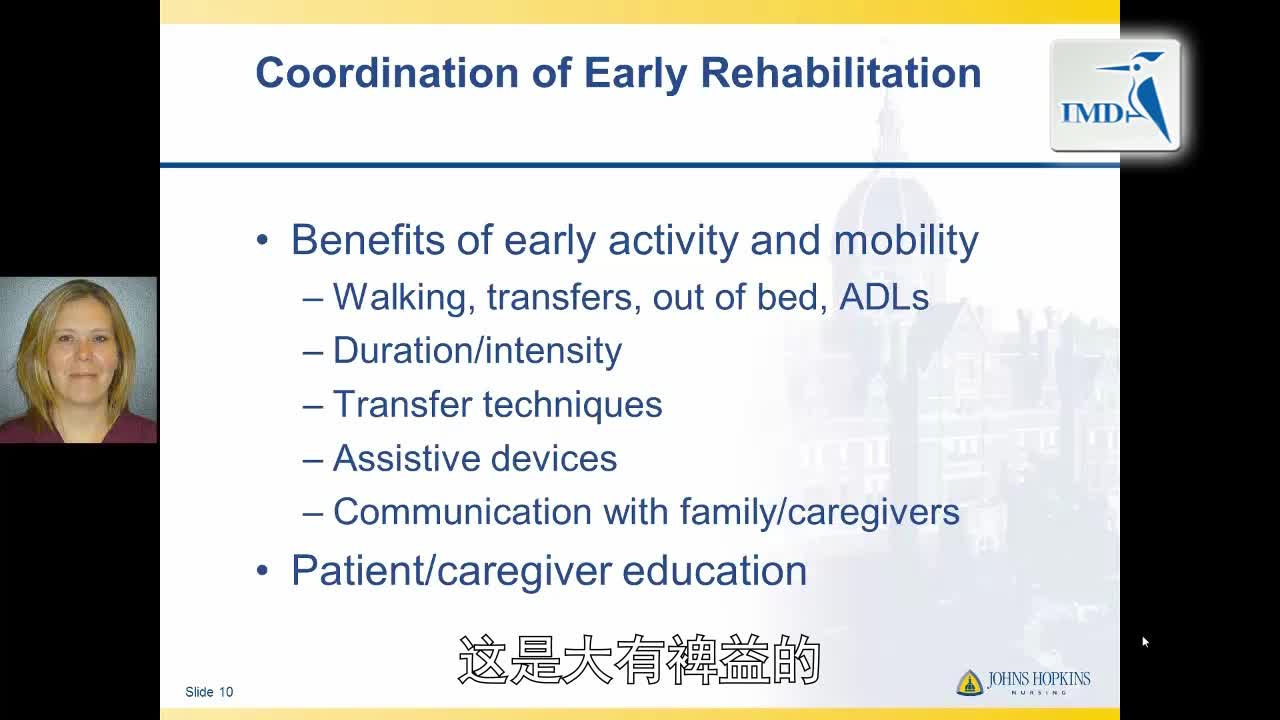 Coordination of Early Rehabilitation

IMD

• Benefits of early activity and mobility
– Walking, transfers, out of bed, ADLs
– Duration/intensity
– Transfer techniques
– Assistive devices
– Communication with family/caregivers
• Patient/caregiver education

这是大有裨益的

Slide 10

JOHNS HOPKINS
NURSING